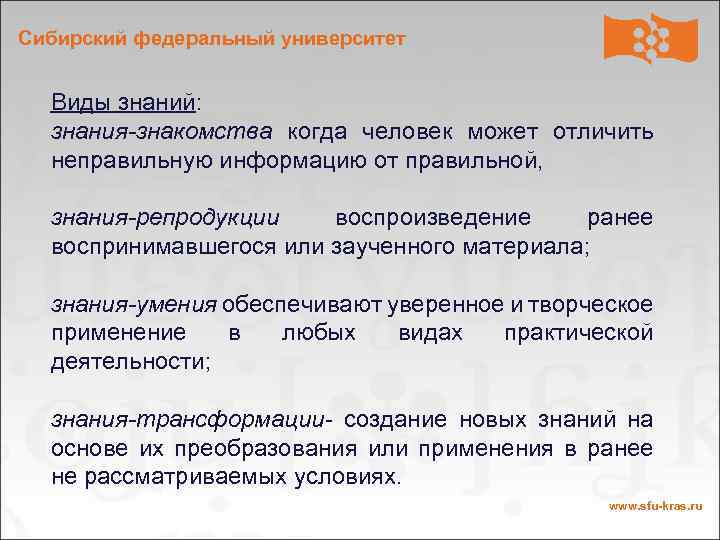 Сибирский федеральный университет

Виды знаний:
знания-знакомства когда человек может отличить неправильную информацию от правильной,

знания-репродукции воспроизведение ранее воспринимавшегося или заученного материала;

знания-умения обеспечивают уверенное и творческое применение в любых видах практической деятельности;

знания-трансформации- создание новых знаний на основе их преобразования или применения в ранее не рассматриваемых условиях.

www.sfu-kras.ru